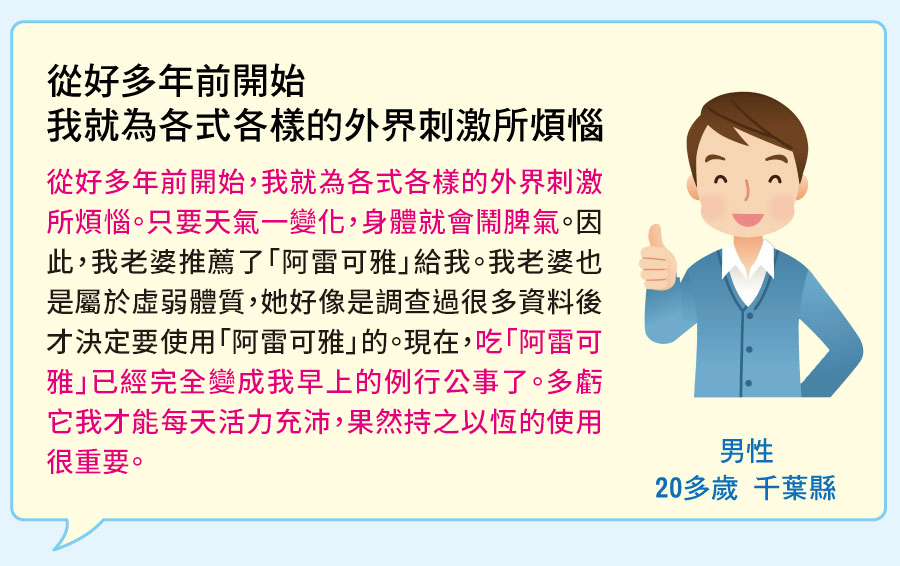 從好多年前開始
我就為各式各樣的外界刺激所煩惱

從好多年前開始,我就為各式各樣的外界刺激所煩惱。只要天氣一變化,身體就會鬧脾氣。因此,我老婆推薦了「阿雷可雅」給我。我老婆也是屬於虛弱體質,她好像是調查過很多資料後才決定要使用「阿雷可雅」的。現在,吃「阿雷可雅」已經完全變成我早上的例行公事了。多虧它我才能每天活力充沛,果然持之以恆的使用很重要。

男性
20多歲 千葉縣